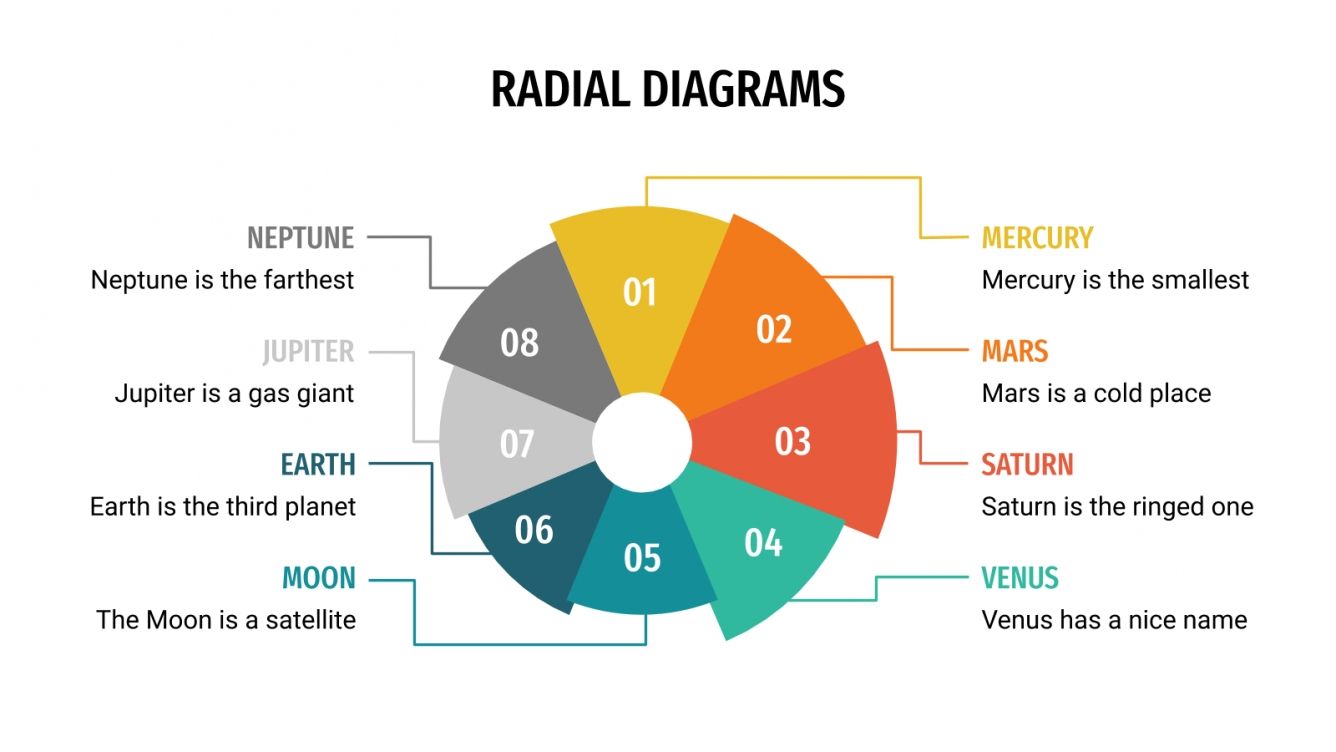 RADIAL DIAGRAMS

NEPTUNE
Neptune is the farthest

JUPITER
Jupiter is a gas giant

EARTH
Earth is the third planet

MOON
The Moon is a satellite

01

02

03

04

05

06

07

08

MERCURY
Mercury is the smallest

MARS
Mars is a cold place

SATURN
Saturn is the ringed one

VENUS
Venus has a nice name